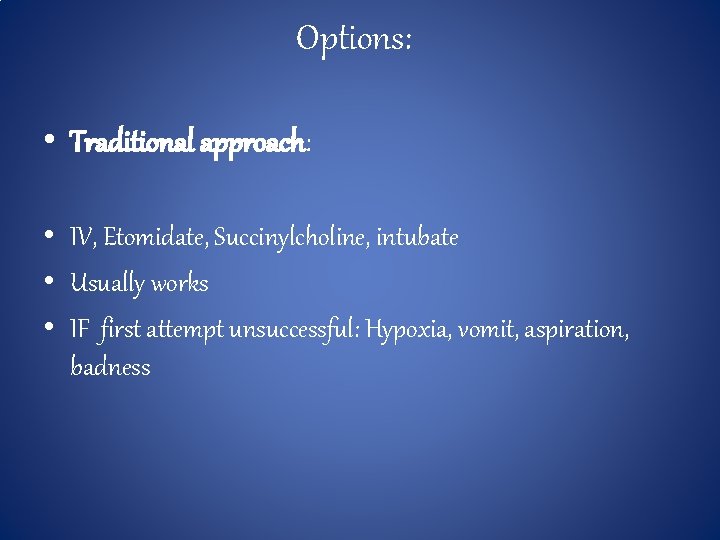 Options:

• Traditional approach:

• IV, Etomidate, Succinylcholine, intubate
• Usually works
• IF first attempt unsuccessful: Hypoxia, vomit, aspiration, badness